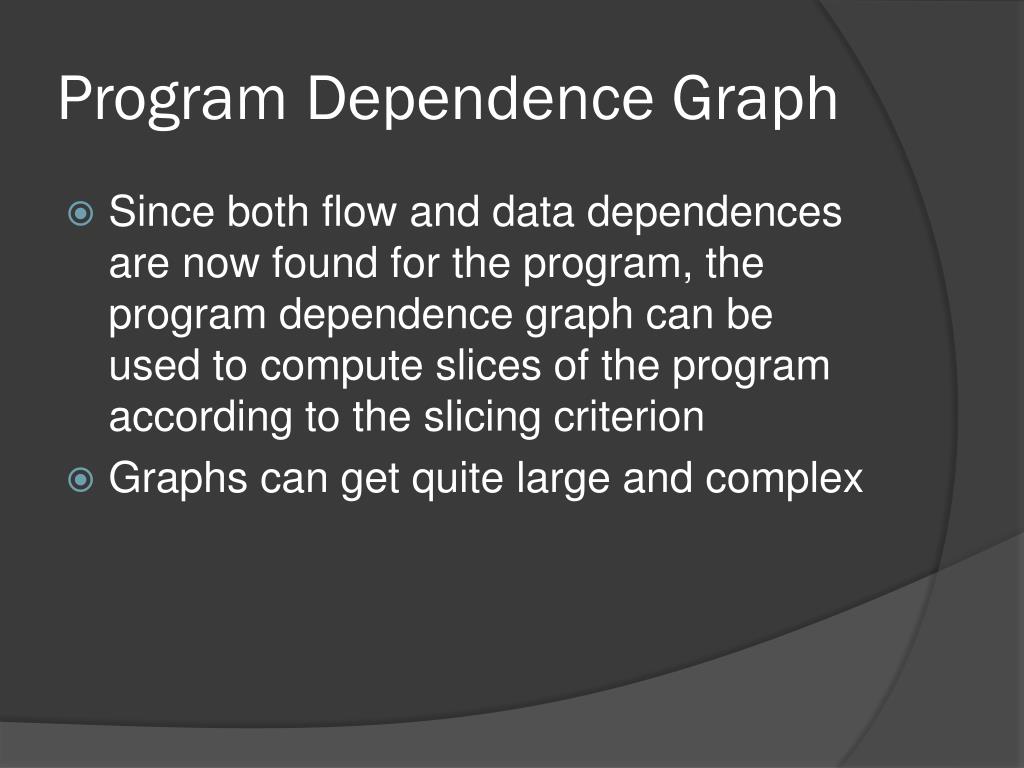 Program Dependence Graph

Since both flow and data dependences are now found for the program, the program dependence graph can be used to compute slices of the program according to the slicing criterion

Graphs can get quite large and complex